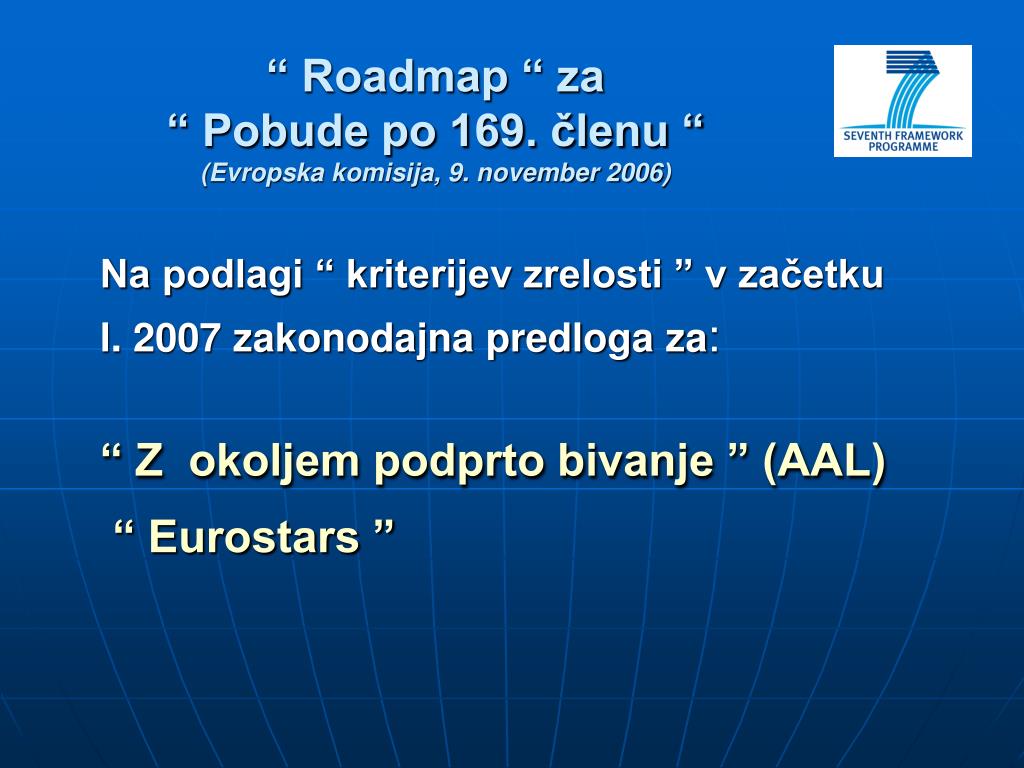 “ Roadmap “ za
“ Pobude po 169. členu “
(Evropska komisija, 9. november 2006)

SEVENTH FRAMEWORK PROGRAMME

Na podlagi “ kriterijev zrelosti ” v začetku l. 2007 zakonodajna predloga za:

“ Z okoljem podprto bivanje ” (AAL)

“ Eurostars ”